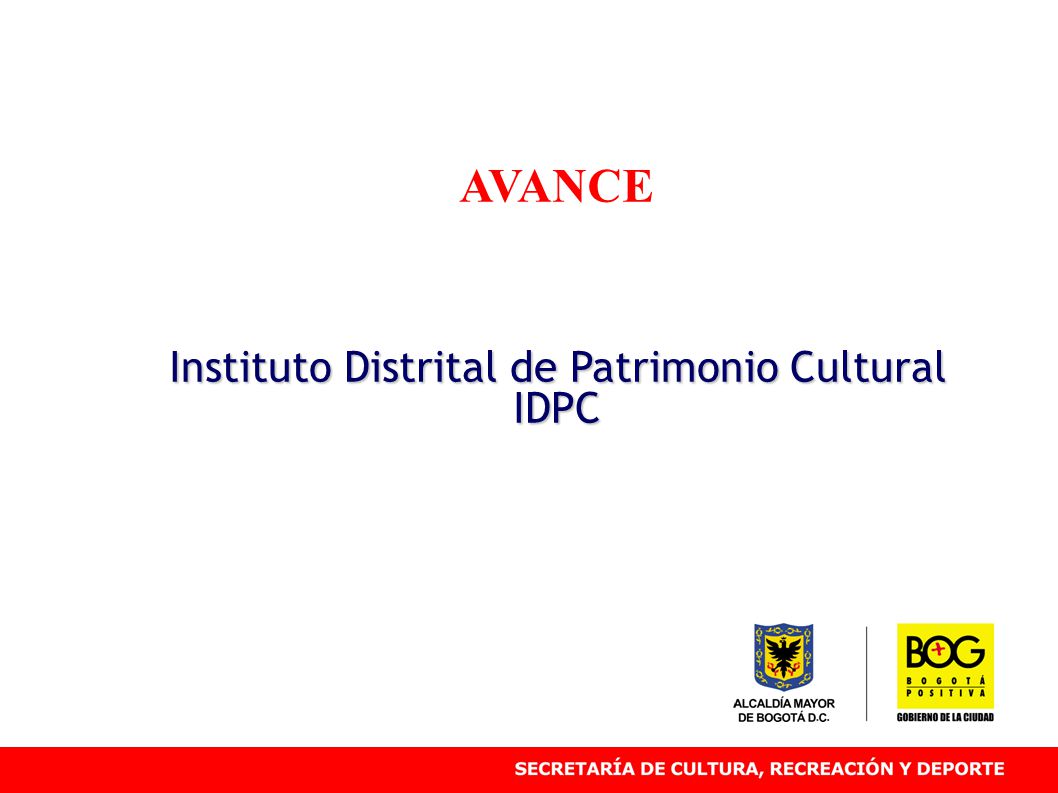 AVANCE

Instituto Distrital de Patrimonio Cultural
IDPC

ALCALDÍA MAYOR
DE BOGOTÁ D.C.

BOG
BOGOTÁ
POSITIVA
GOBIERNO DE LA CIUDAD

SECRETARÍA DE CULTURA, RECREACIÓN Y DEPORTE